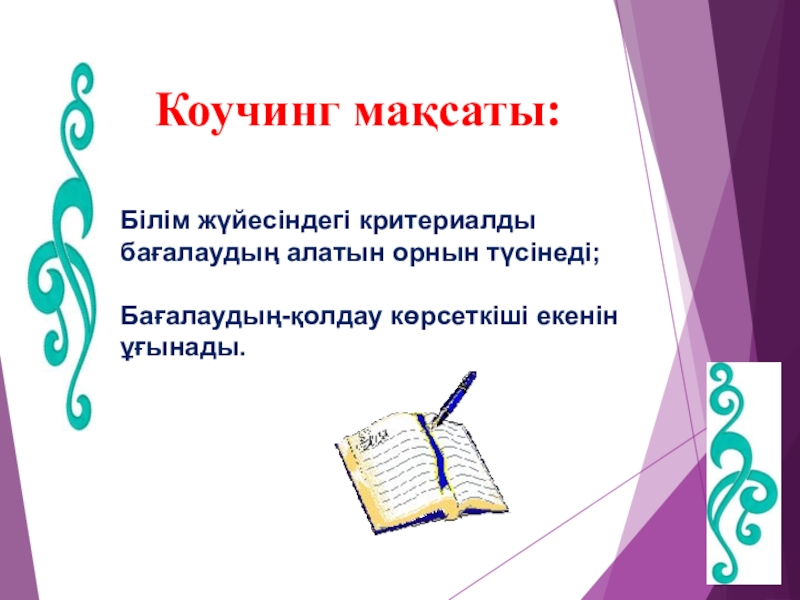 Коучинг мақсаты:

Білім жүйесіндегі критериалды бағалаудың алатын орнын түсінеді;

Бағалаудың-қолдау көрсеткіші екенін ұғынады.